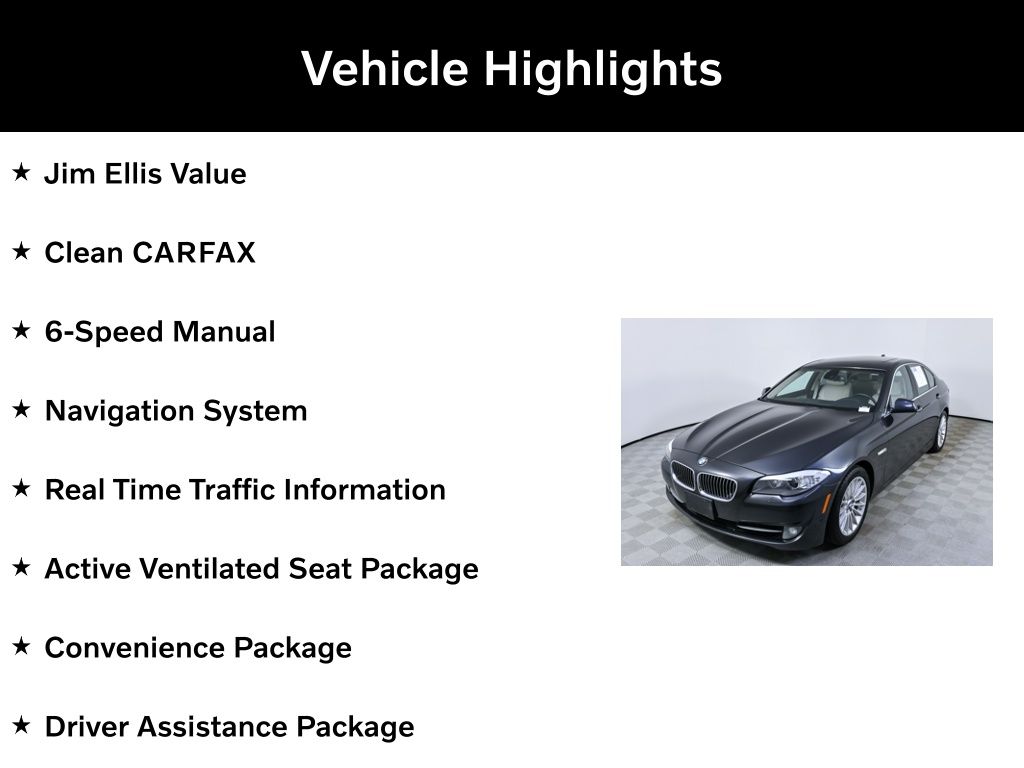 Vehicle Highlights

★ Jim Ellis Value

★ Clean CARFAX

★ 6-Speed Manual

★ Navigation System

★ Real Time Traffic Information

★ Active Ventilated Seat Package

★ Convenience Package

★ Driver Assistance Package